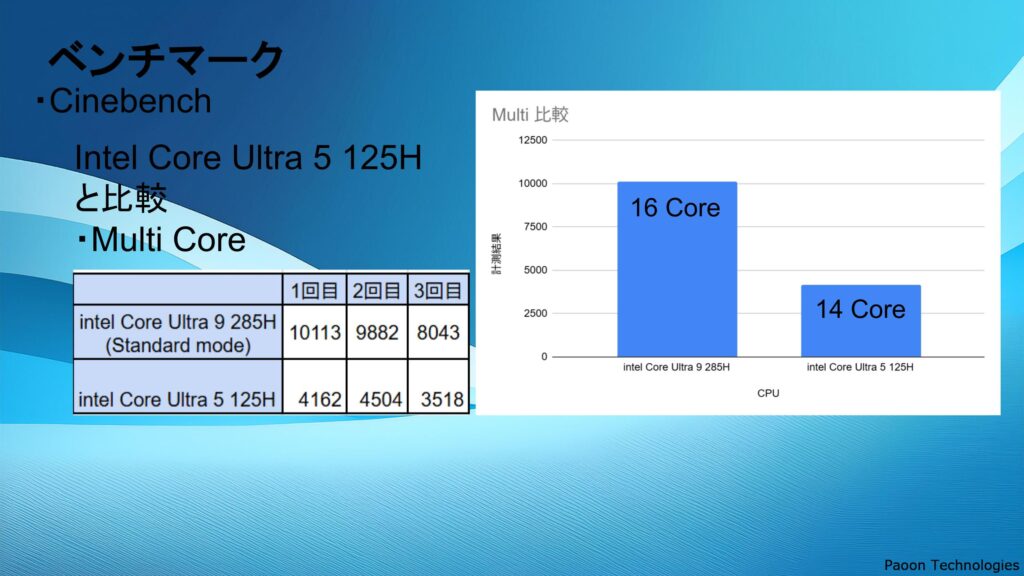 ベンチマーク

・Cinebench

Intel Core Ultra 5 125H と比較

・Multi Core

| | 1回目 | 2回目 | 3回目 |
|---|---|---|---|
| intel Core Ultra 9 285H (Standard mode) | 10113 | 9882 | 8043 |
| intel Core Ultra 5 125H | 4162 | 4504 | 3518 |

Multi 比較

12500
10000
7500
5000
2500
0

計測結果

16 Core

14 Core

intel Core Ultra 9 285H

intel Core Ultra 5 125H

CPU

Paoon Technologies